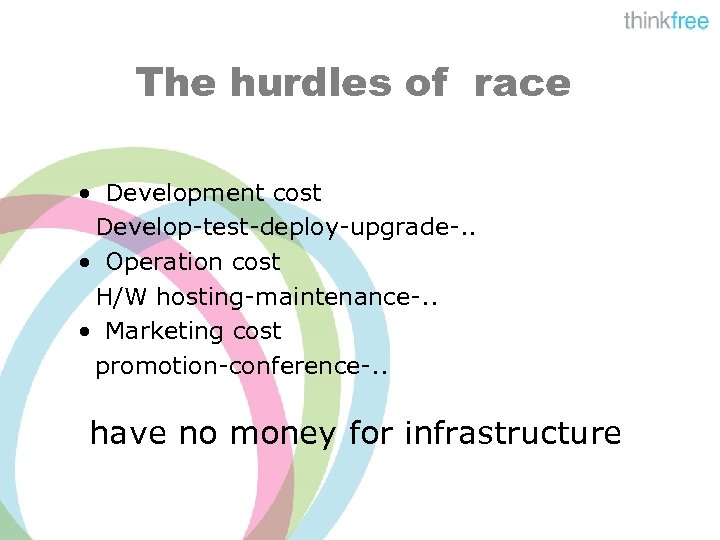 thinkfree

The hurdles of race

• Development cost
Develop-test-deploy-upgrade-..
• Operation cost
H/W hosting-maintenance-..
• Marketing cost
promotion-conference-..

have no money for infrastructure